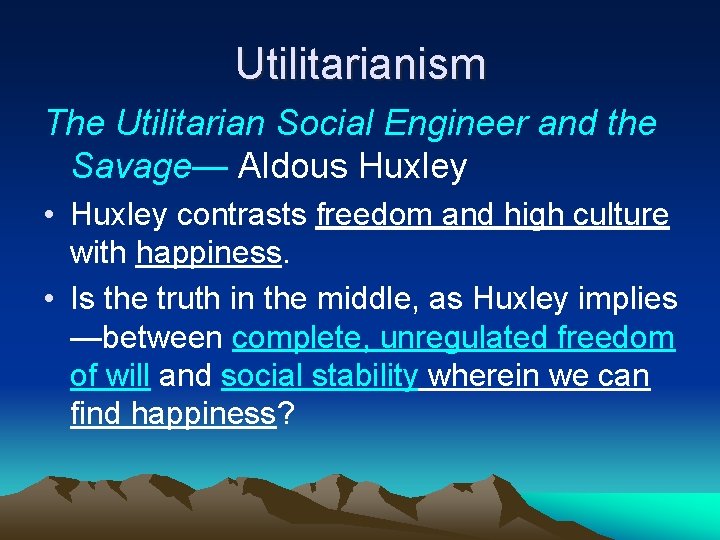 Utilitarianism

The Utilitarian Social Engineer and the Savage— Aldous Huxley

• Huxley contrasts freedom and high culture with happiness.
• Is the truth in the middle, as Huxley implies —between complete, unregulated freedom of will and social stability wherein we can find happiness?